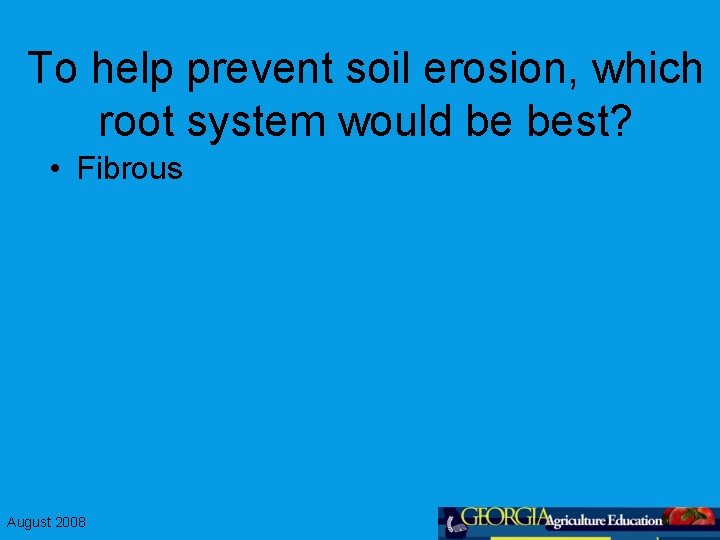 To help prevent soil erosion, which root system would be best?

• Fibrous

August 2008

GEORGIA Agriculture Education